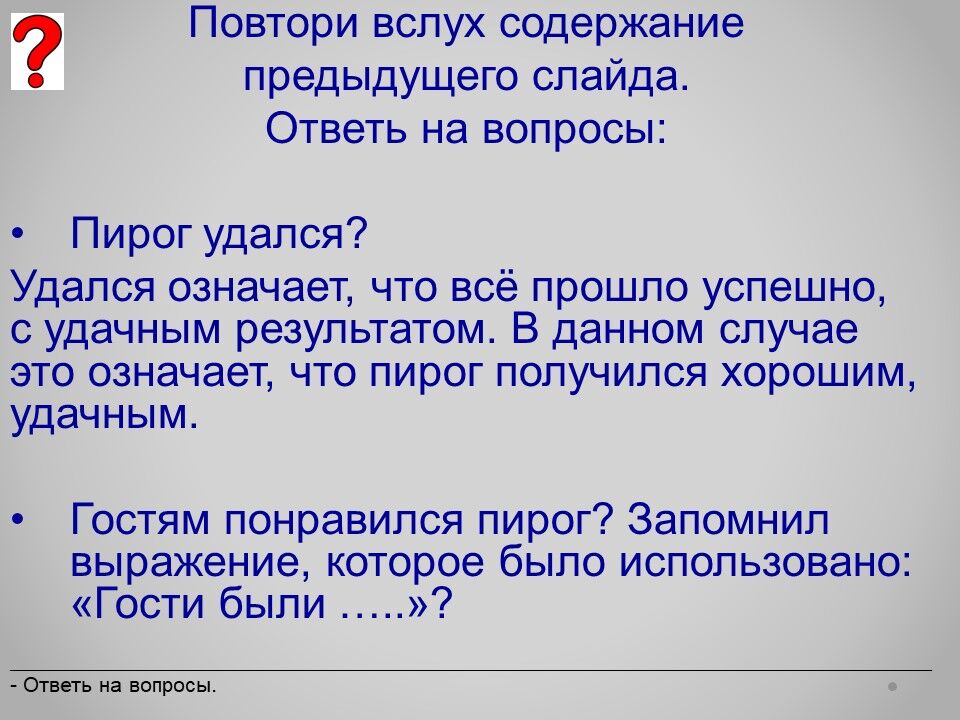 ?

Повтори вслух содержание предыдущего слайда.
Ответь на вопросы:

• Пирог удался?
Удался означает, что всё прошло успешно, с удачным результатом. В данном случае это означает, что пирог получился хорошим, удачным.

• Гостям понравился пирог? Запомнил выражение, которое было использовано: «Гости были …..»?

- Ответь на вопросы.